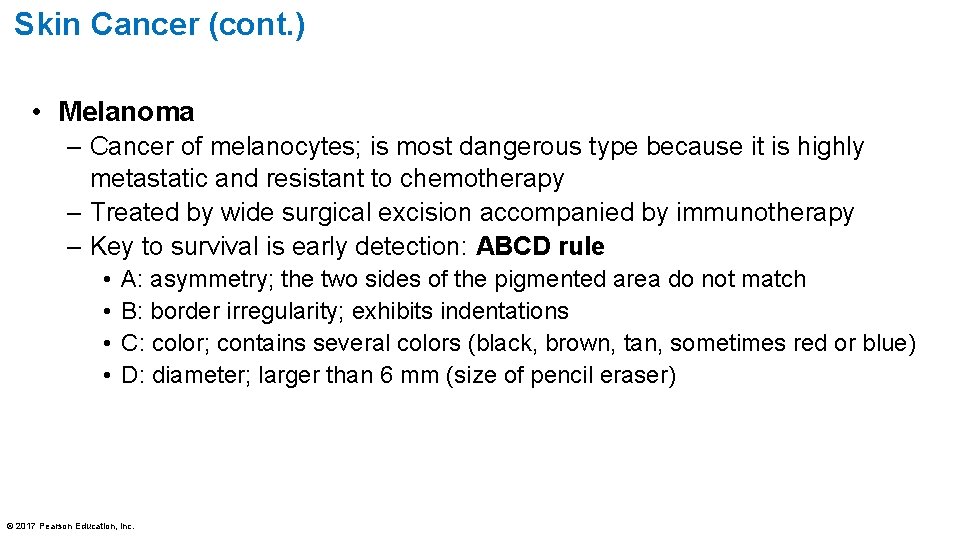 Skin Cancer (cont.)

• Melanoma
– Cancer of melanocytes; is most dangerous type because it is highly metastatic and resistant to chemotherapy
– Treated by wide surgical excision accompanied by immunotherapy
– Key to survival is early detection: ABCD rule
• A: asymmetry; the two sides of the pigmented area do not match
• B: border irregularity; exhibits indentations
• C: color; contains several colors (black, brown, tan, sometimes red or blue)
• D: diameter; larger than 6 mm (size of pencil eraser)

© 2017 Pearson Education, Inc.